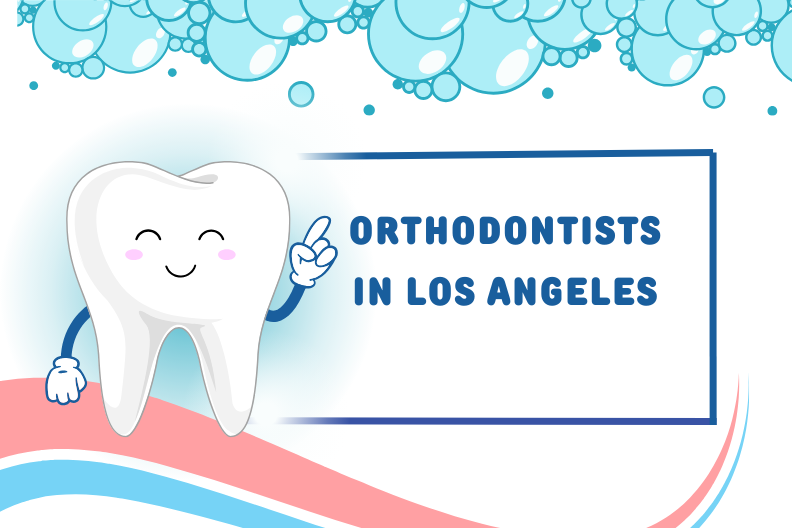 ORTHODONTISTS IN LOS ANGELES